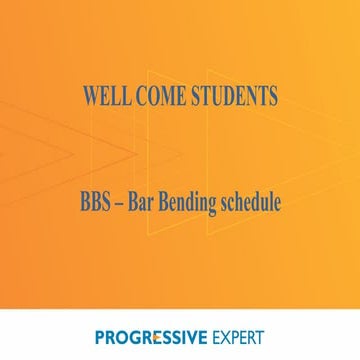 WELL COME STUDENTS

BBS – Bar Bending schedule

PROGRESSIVE EXPERT